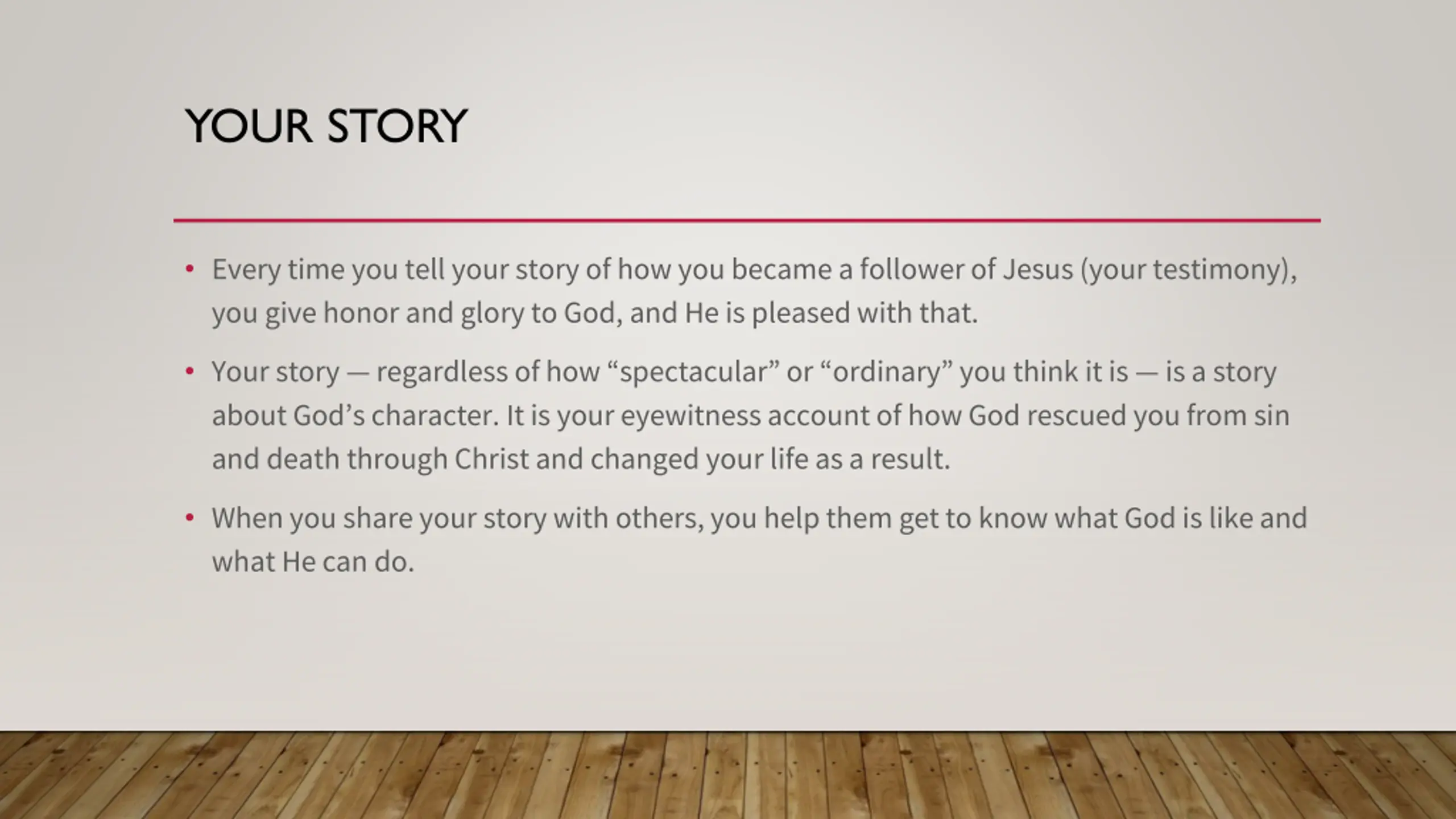 YOUR STORY

• Every time you tell your story of how you became a follower of Jesus (your testimony), you give honor and glory to God, and He is pleased with that.

• Your story — regardless of how “spectacular” or “ordinary” you think it is — is a story about God’s character. It is your eyewitness account of how God rescued you from sin and death through Christ and changed your life as a result.

• When you share your story with others, you help them get to know what God is like and what He can do.